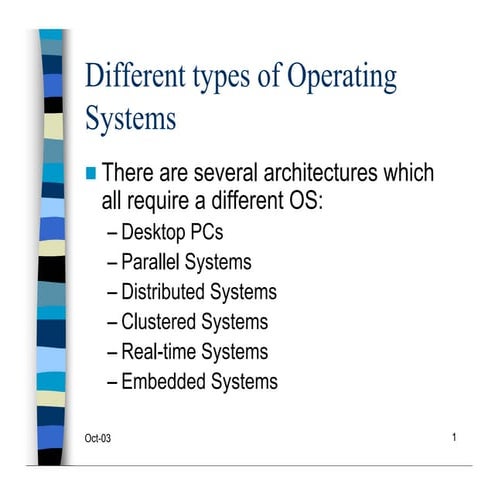 Different types of Operating Systems

There are several architectures which all require a different OS:
– Desktop PCs
– Parallel Systems
– Distributed Systems
– Clustered Systems
– Real-time Systems
– Embedded Systems

Oct-03

1